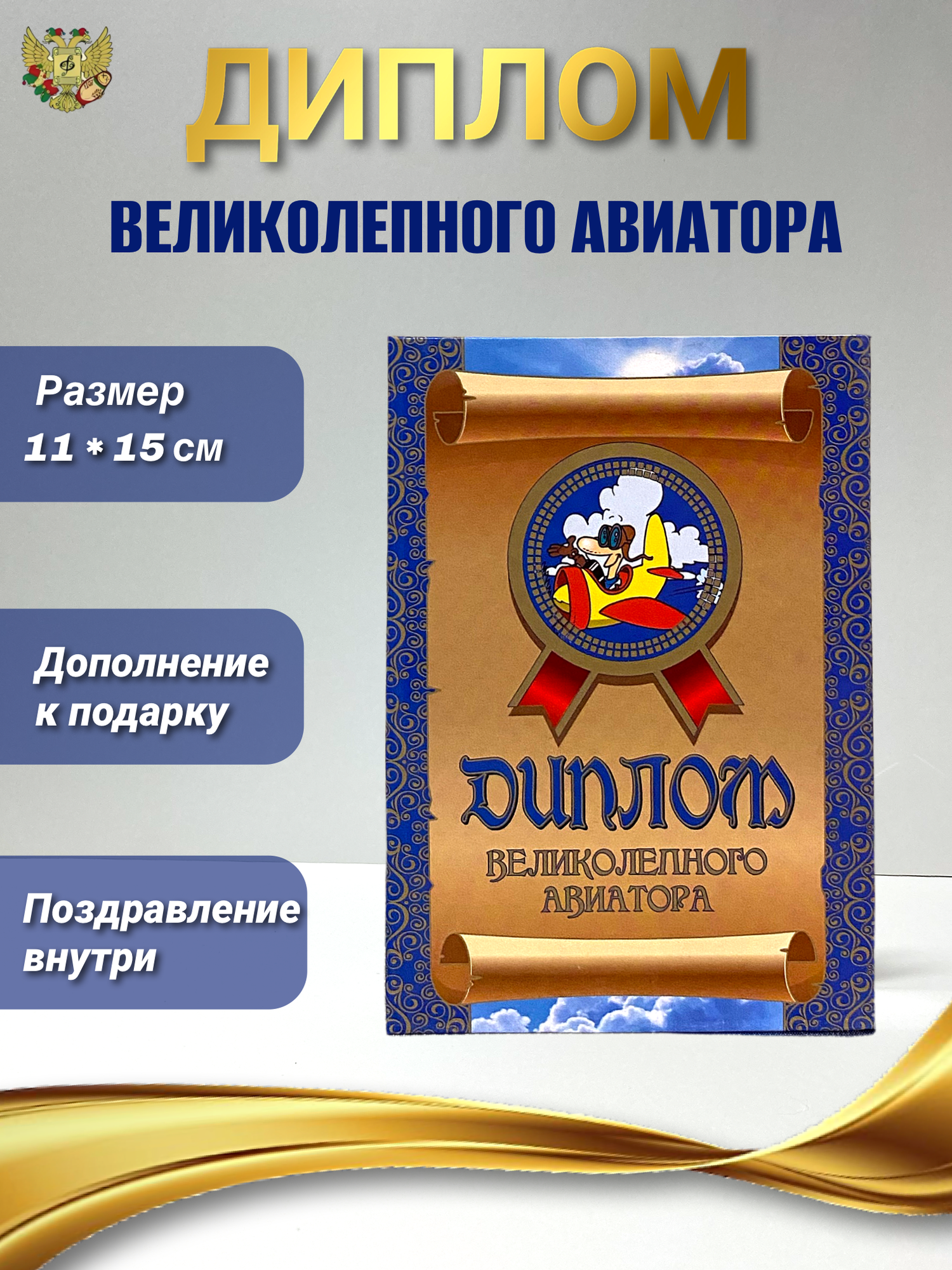 ДИПЛОМ

ВЕЛИКОЛЕПНОГО АВИАТОРА

Размер
11 * 15 см

Дополнение
к подарку

Поздравление
внутри

ДИПЛОМ

ВЕЛИКОЛЕПНОГО
АВИАТОРА